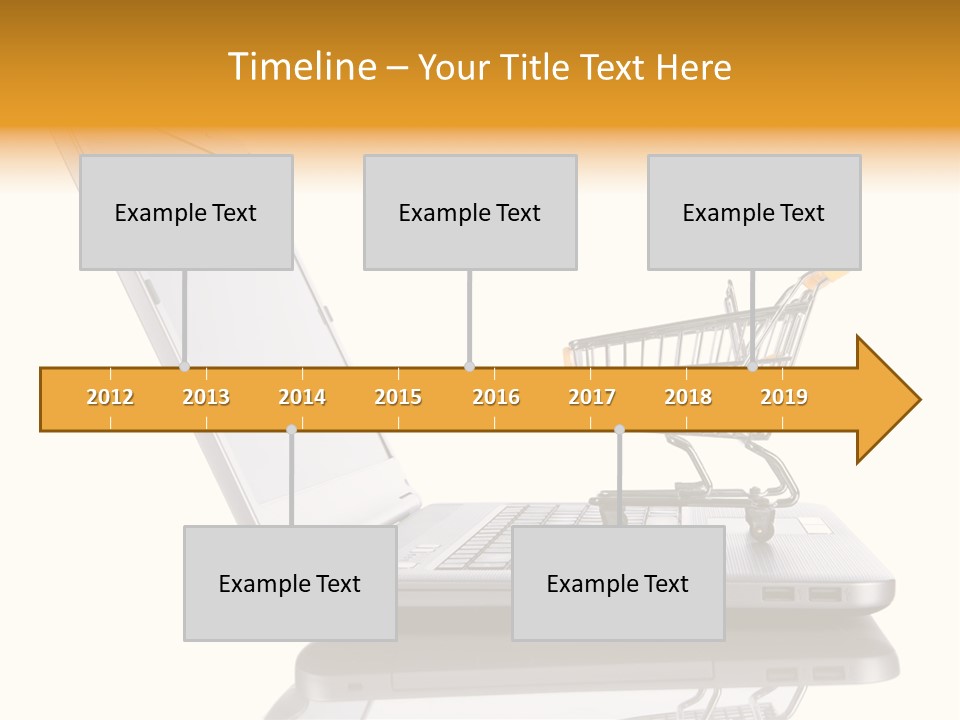 Timeline – Your Title Text Here

Example Text

Example Text

Example Text

2012 2013 2014 2015 2016 2017 2018 2019

Example Text

Example Text